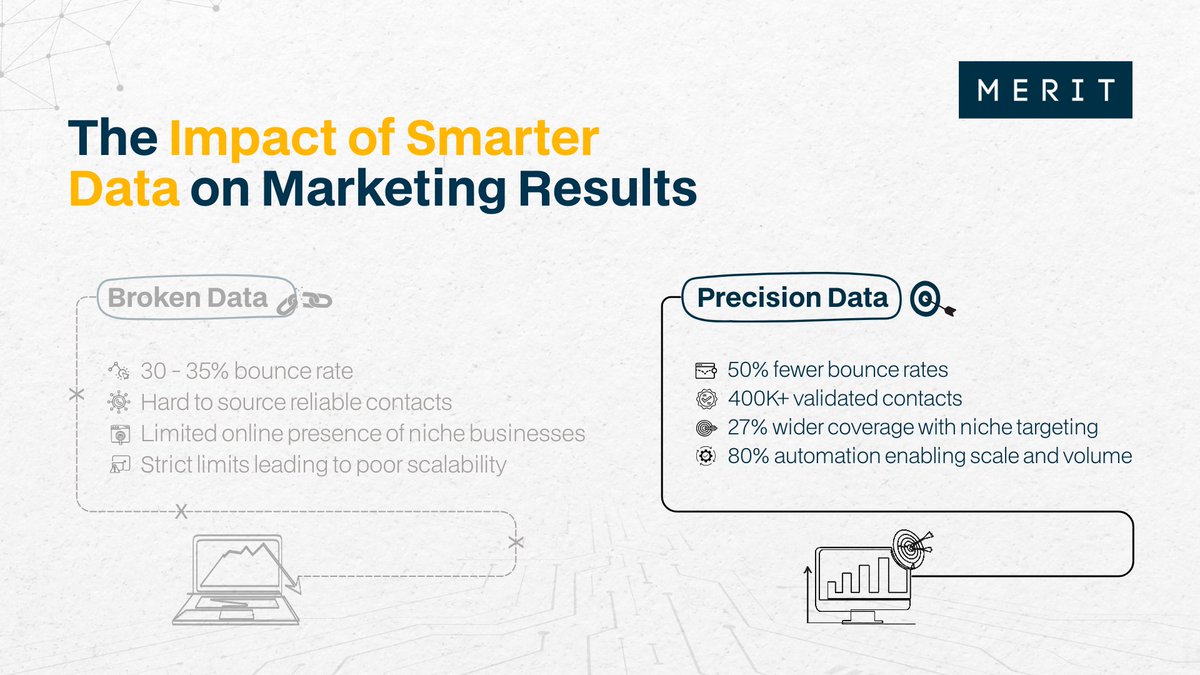 MERIT

The Impact of Smarter Data on Marketing Results

Broken Data

30 - 35% bounce rate
Hard to source reliable contacts
Limited online presence of niche businesses
Strict limits leading to poor scalability

Precision Data

50% fewer bounce rates
400K+ validated contacts
27% wider coverage with niche targeting
80% automation enabling scale and volume